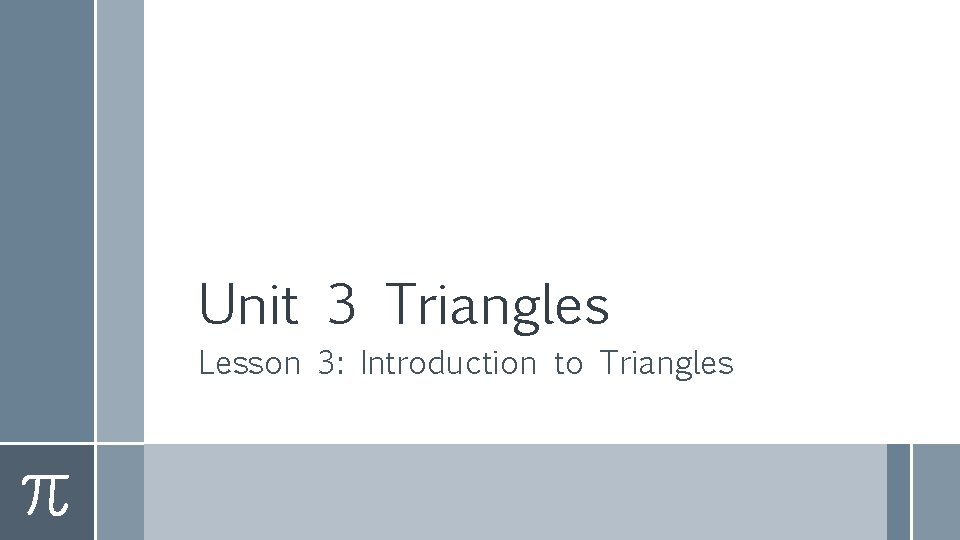 Unit 3 Triangles

Lesson 3: Introduction to Triangles

$\pi$